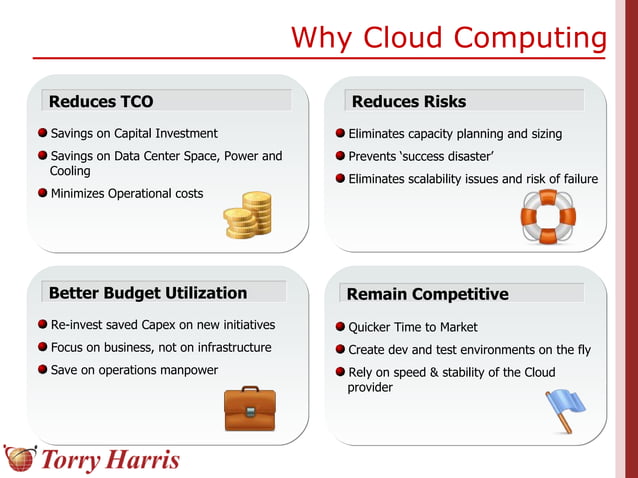 Why Cloud Computing

Reduces TCO

Savings on Capital Investment

Savings on Data Center Space, Power and Cooling

Minimizes Operational costs

Reduces Risks

Eliminates capacity planning and sizing

Prevents 'success disaster'

Eliminates scalability issues and risk of failure

Better Budget Utilization

Re-invest saved Capex on new initiatives

Focus on business, not on infrastructure

Save on operations manpower

Remain Competitive

Quicker Time to Market

Create dev and test environments on the fly

Rely on speed & stability of the Cloud provider

Torry Harris